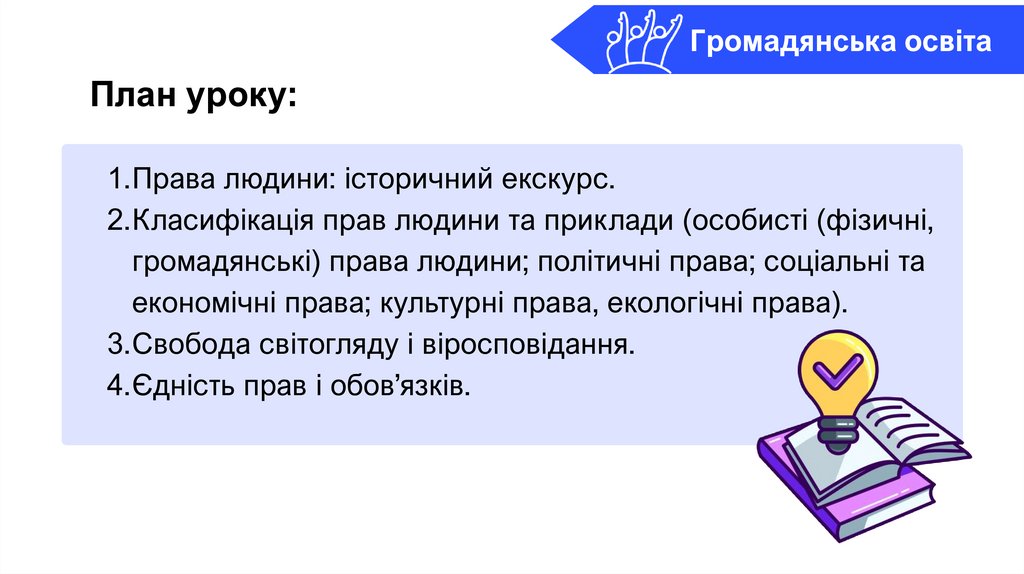 Громадянська освіта

План уроку:

1.Права людини: історичний екскурс.
2.Класифікація прав людини та приклади (особисті (фізичні, громадянські) права людини; політичні права; соціальні та економічні права; культурні права, екологічні права).
3.Свобода світогляду і віросповідання.
4.Єдність прав і обов’язків.